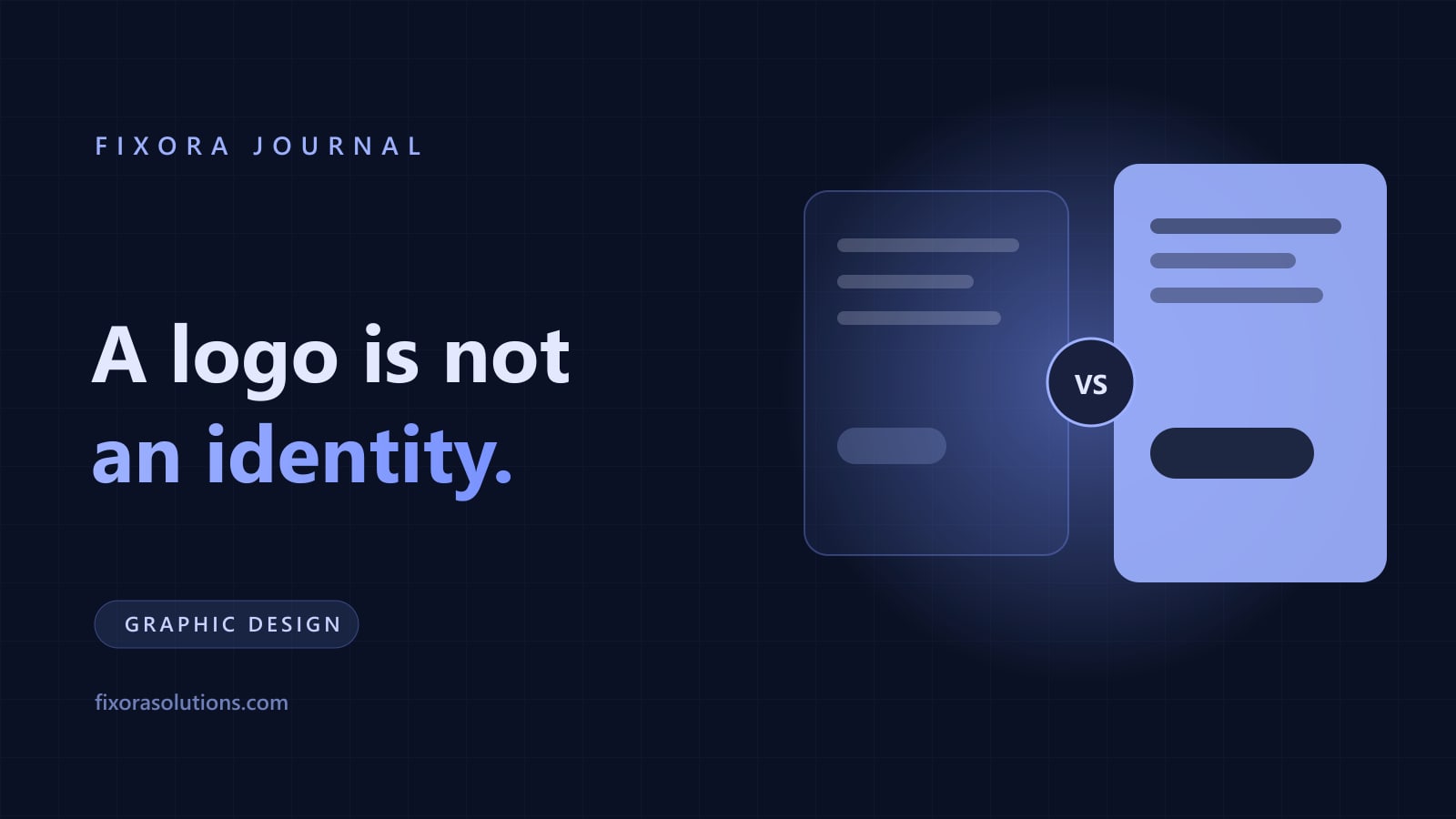 FIXORA JOURNAL

A logo is not an identity.

GRAPHIC DESIGN

fixorasolutions.com

VS